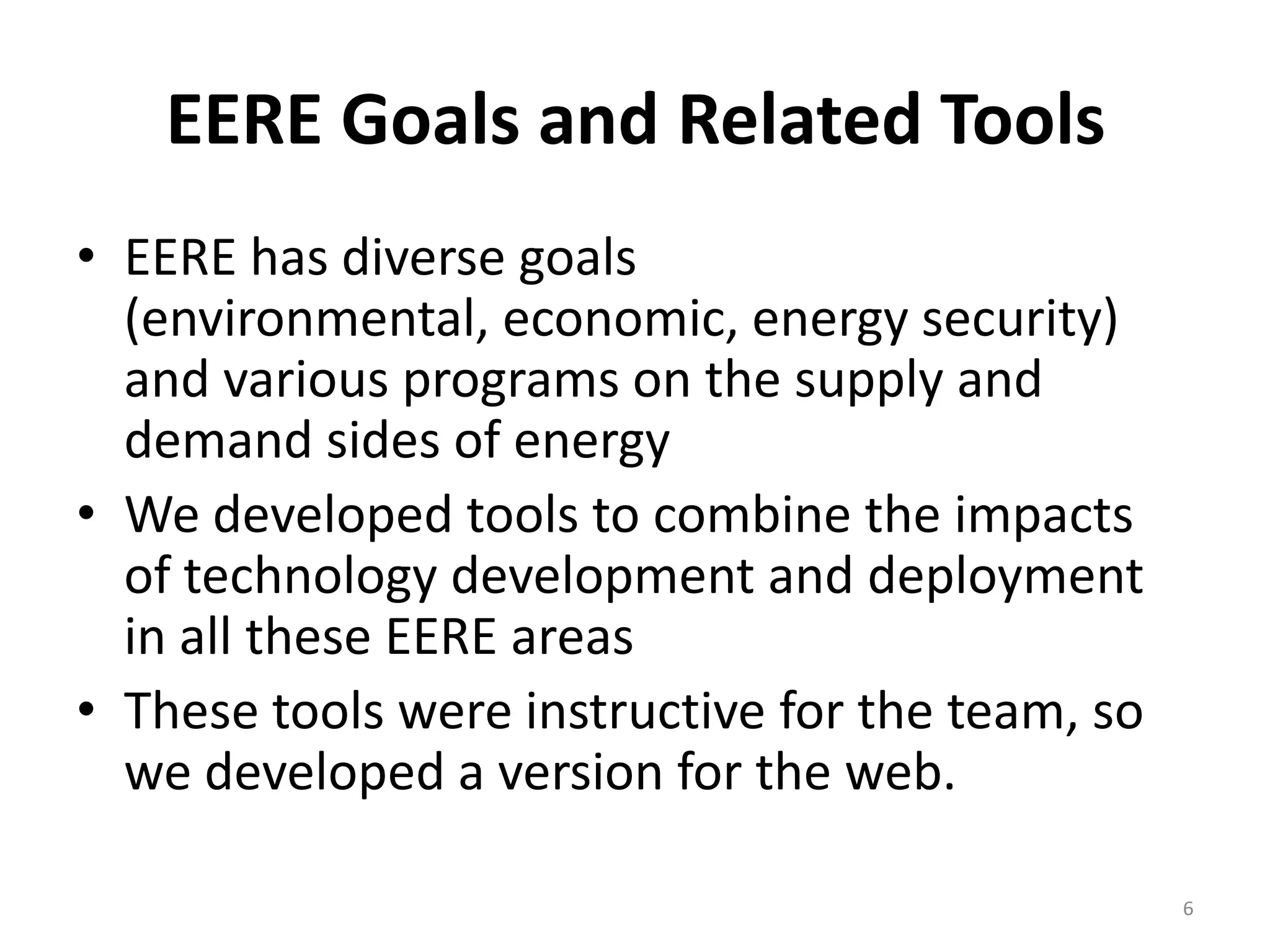 EERE Goals and Related Tools

• EERE has diverse goals (environmental, economic, energy security) and various programs on the supply and demand sides of energy
• We developed tools to combine the impacts of technology development and deployment in all these EERE areas
• These tools were instructive for the team, so we developed a version for the web.

6